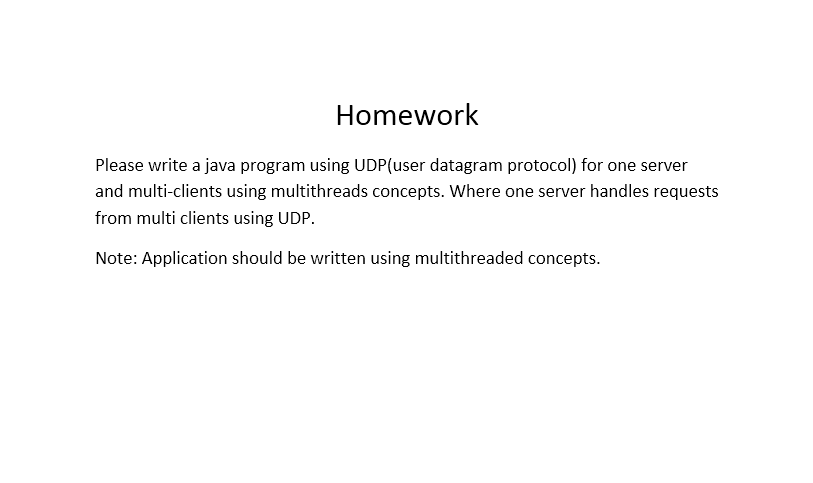 Homework

Please write a java program using UDP(user datagram protocol) for one server and multi-clients using multithreads concepts. Where one server handles requests from multi clients using UDP.

Note: Application should be written using multithreaded concepts.